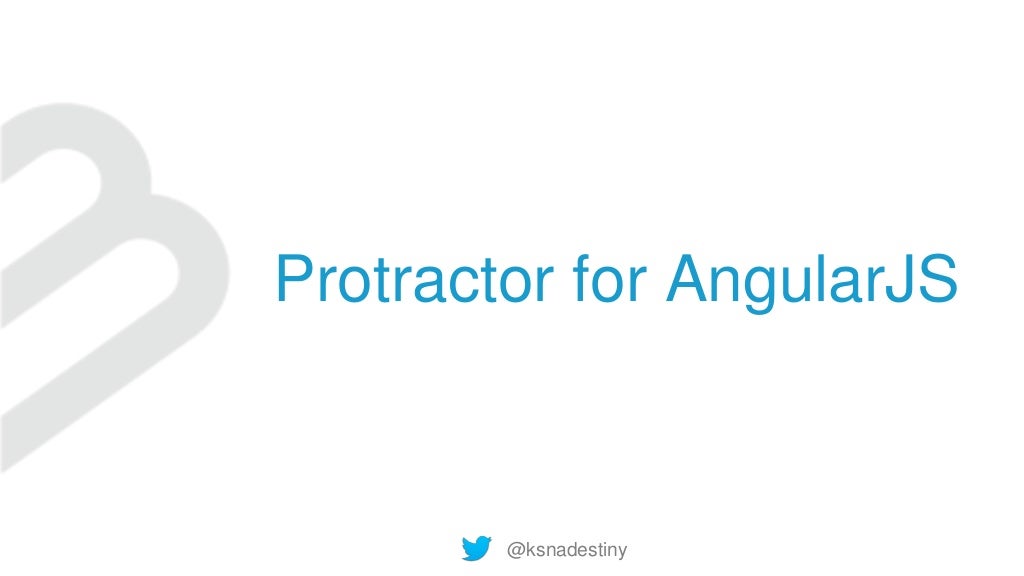 Protractor for AngularJS

@ksnadestiny